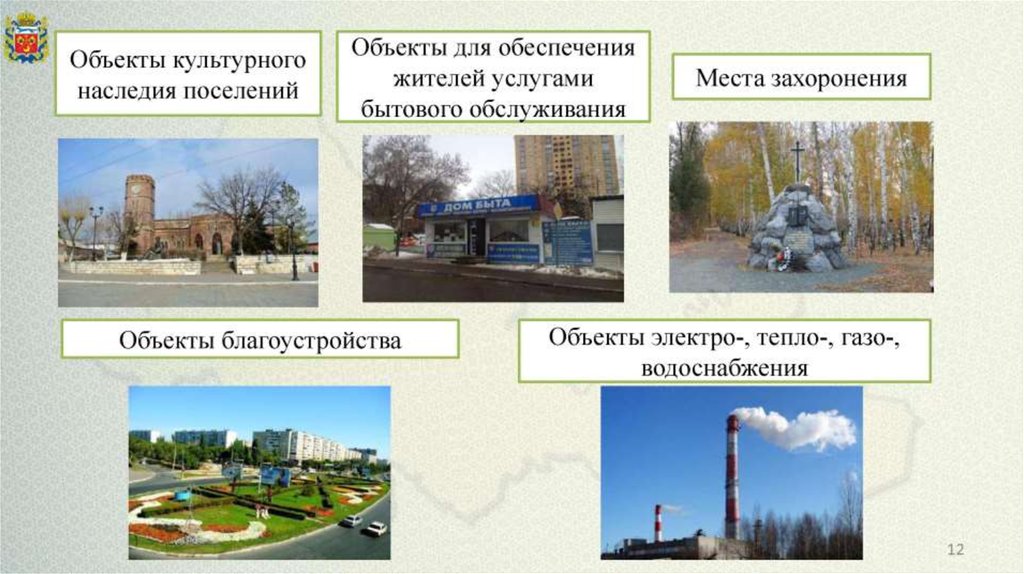 Объекты культурного наследия поселений

Объекты для обеспечения жителей услугами бытового обслуживания

Места захоронения

ДОМ БЫТА

Объекты благоустройства

Объекты электро-, тепло-, газо-, водоснабжения

12